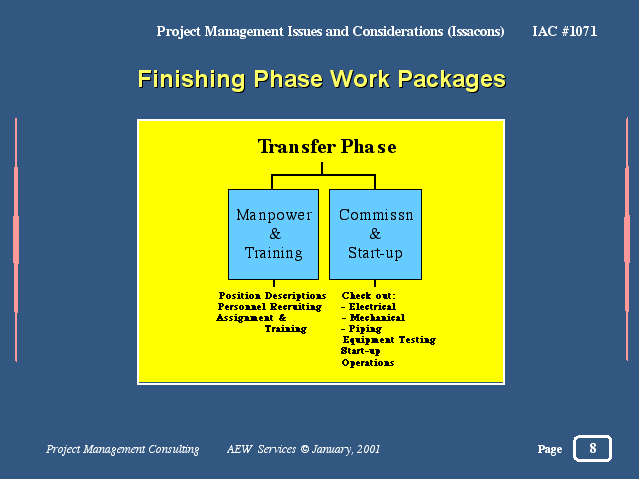 Project Management Issues and Considerations (Issacons) IAC #1071

Finishing Phase Work Packages

Transfer Phase

Manpower & Training

Commissn & Start-up

Position Descriptions
Personnel Recruiting
Assignment & Training

Check out:
- Electrical
- Mechanical
- Piping
Equipment Testing
Start-up
Operations

Project Management Consulting AEW Services © January, 2001

Page 8